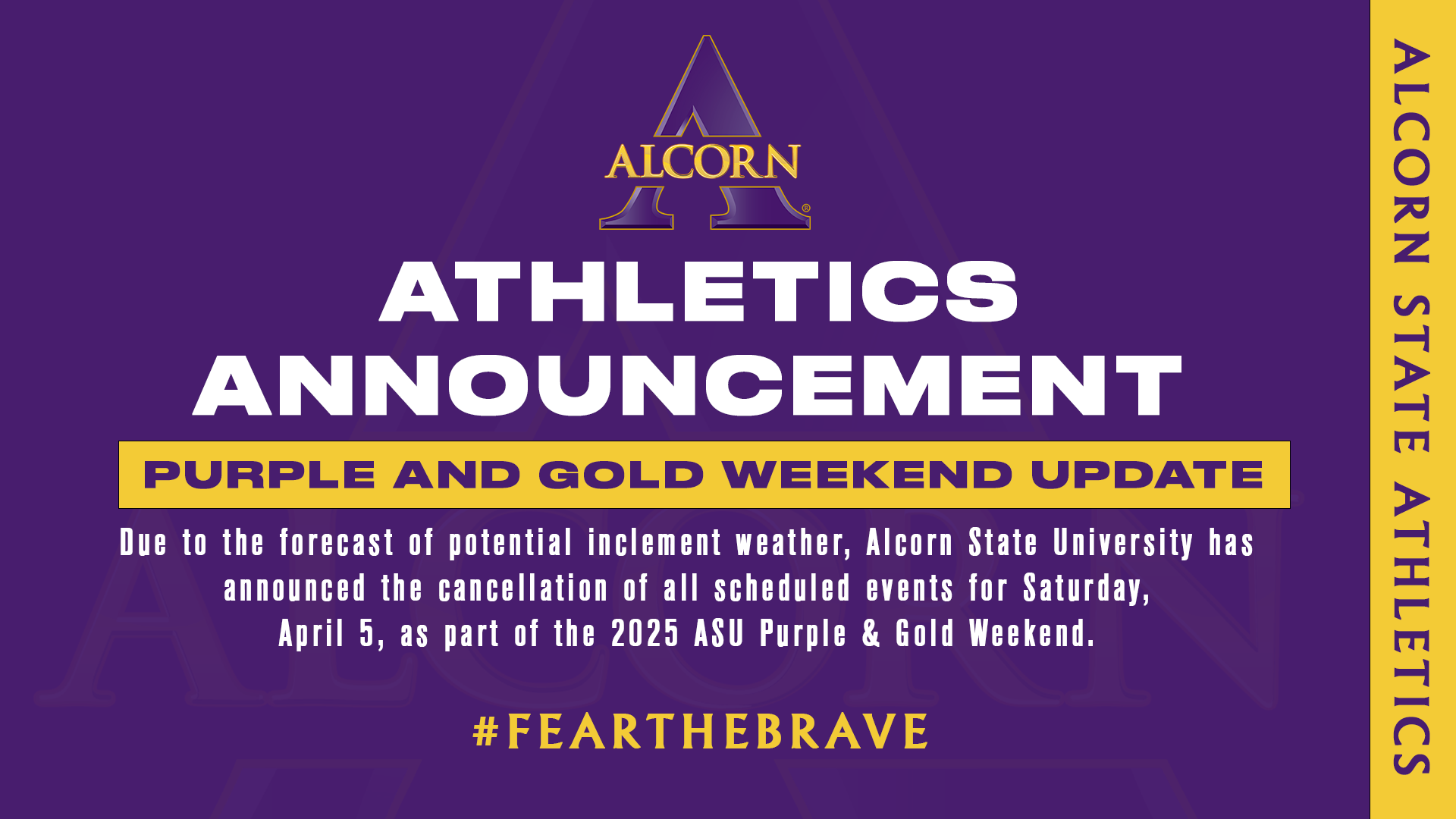 ALCORN

ATHLETICS ANNOUNCEMENT

PURPLE AND GOLD WEEKEND UPDATE

Due to the forecast of potential inclement weather, Alcorn State University has announced the cancellation of all scheduled events for Saturday, April 5, as part of the 2025 ASU Purple & Gold Weekend.

#FEARTHEBRAVE

ALCORN STATE ATHLETICS